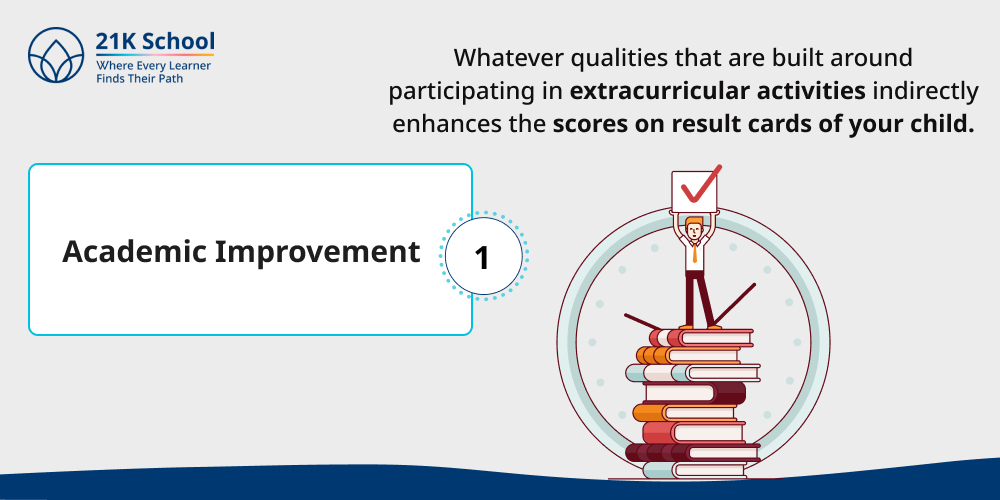 21K School
Where Every Learner
Finds Their Path

Whatever qualities that are built around participating in extracurricular activities indirectly enhances the scores on result cards of your child.

Academic Improvement

1